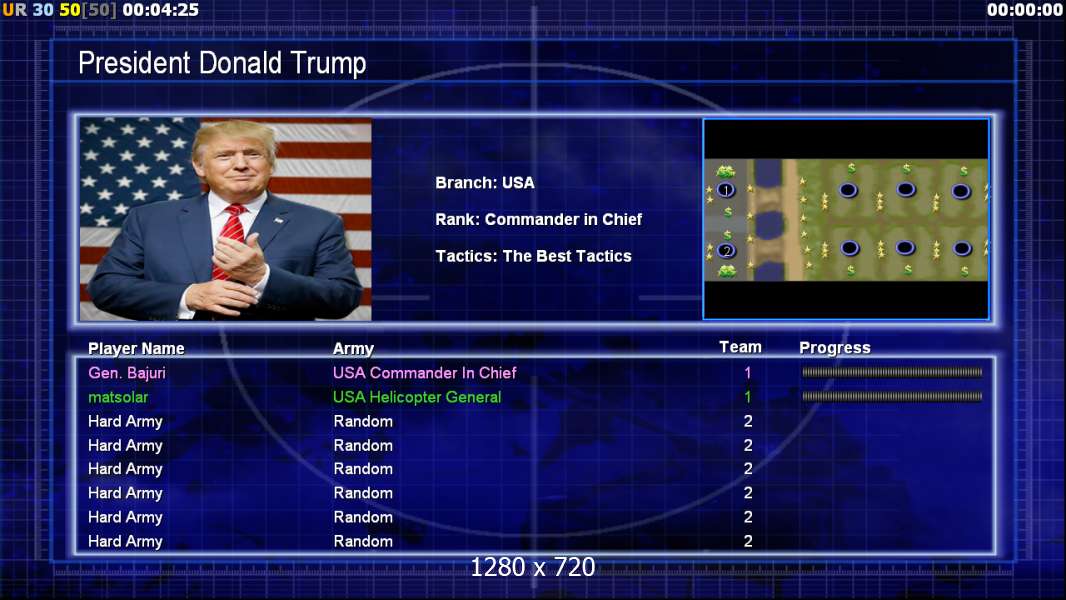 UR 30 50[50] 00:04:25

00:00:00

President Donald Trump

Branch: USA

Rank: Commander in Chief

Tactics: The Best Tactics

1
2

| Player Name | Army | Team | Progress |
|---|---|---|---|
| Gen. Bajuri | USA Commander In Chief | 1 | |
| matsolar | USA Helicopter General | 1 | |
| Hard Army | Random | 2 | |
| Hard Army | Random | 2 | |
| Hard Army | Random | 2 | |
| Hard Army | Random | 2 | |
| Hard Army | Random | 2 | |
| Hard Army | Random | 2 | |

1280 x 720